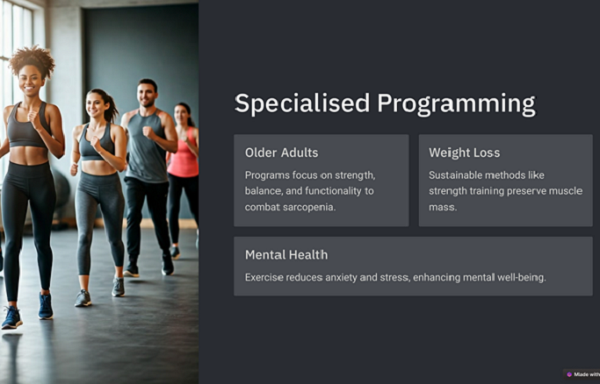 Specialised Programming

Older Adults

Programs focus on strength, balance, and functionality to combat sarcopenia.

Weight Loss

Sustainable methods like strength training preserve muscle mass.

Mental Health

Exercise reduces anxiety and stress, enhancing mental well-being.

Made with